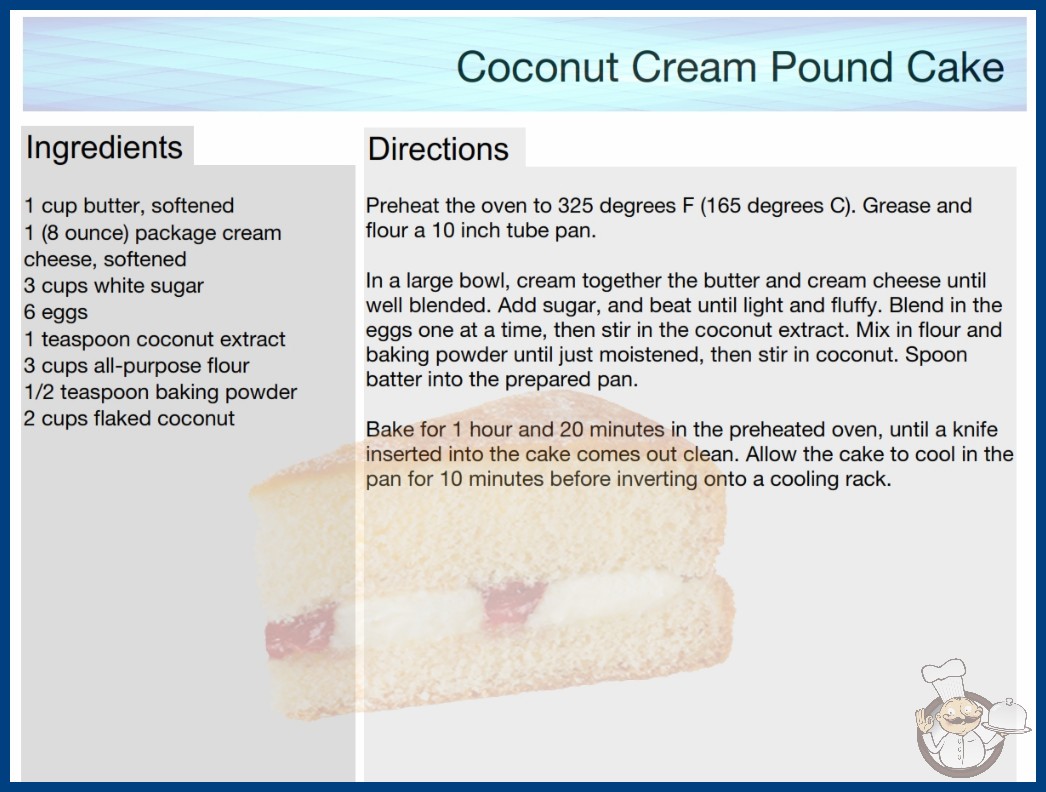 Coconut Cream Pound Cake

Ingredients

1 cup butter, softened
1 (8 ounce) package cream cheese, softened
3 cups white sugar
6 eggs
1 teaspoon coconut extract
3 cups all-purpose flour
1/2 teaspoon baking powder
2 cups flaked coconut

Directions

Preheat the oven to 325 degrees F (165 degrees C). Grease and flour a 10 inch tube pan.

In a large bowl, cream together the butter and cream cheese until well blended. Add sugar, and beat until light and fluffy. Blend in the eggs one at a time, then stir in the coconut extract. Mix in flour and baking powder until just moistened, then stir in coconut. Spoon batter into the prepared pan.

Bake for 1 hour and 20 minutes in the preheated oven, until a knife inserted into the cake comes out clean. Allow the cake to cool in the pan for 10 minutes before inverting onto a cooling rack.